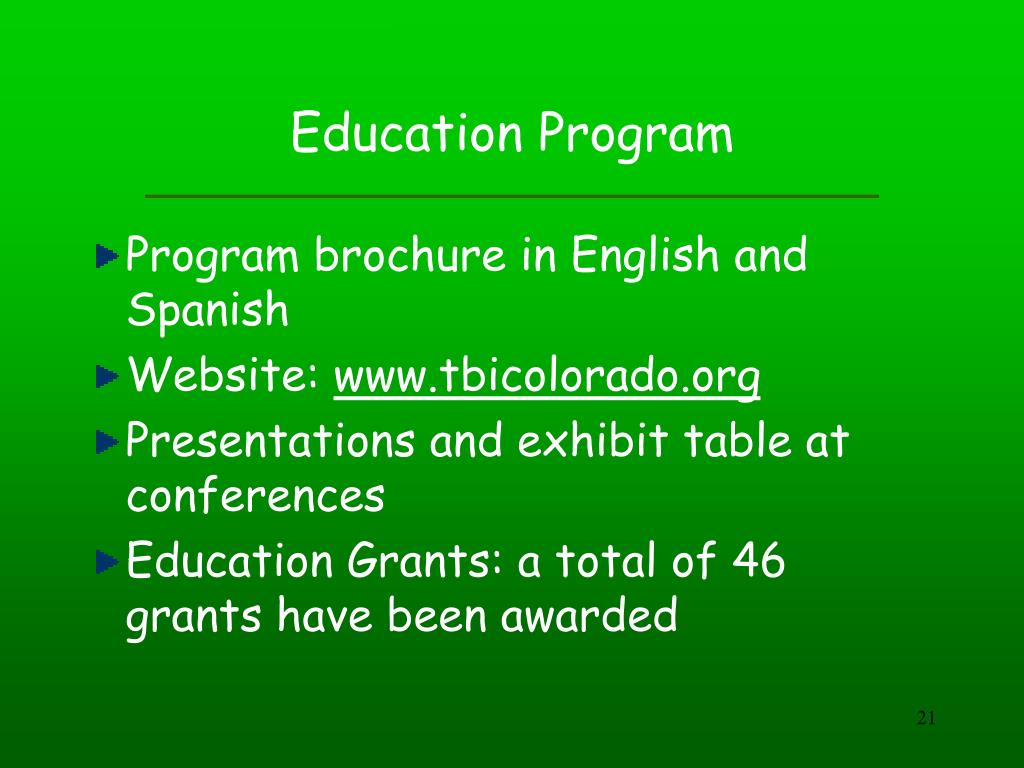 Education Program

Program brochure in English and Spanish

Website: www.tbicolorado.org

Presentations and exhibit table at conferences

Education Grants: a total of 46 grants have been awarded

21